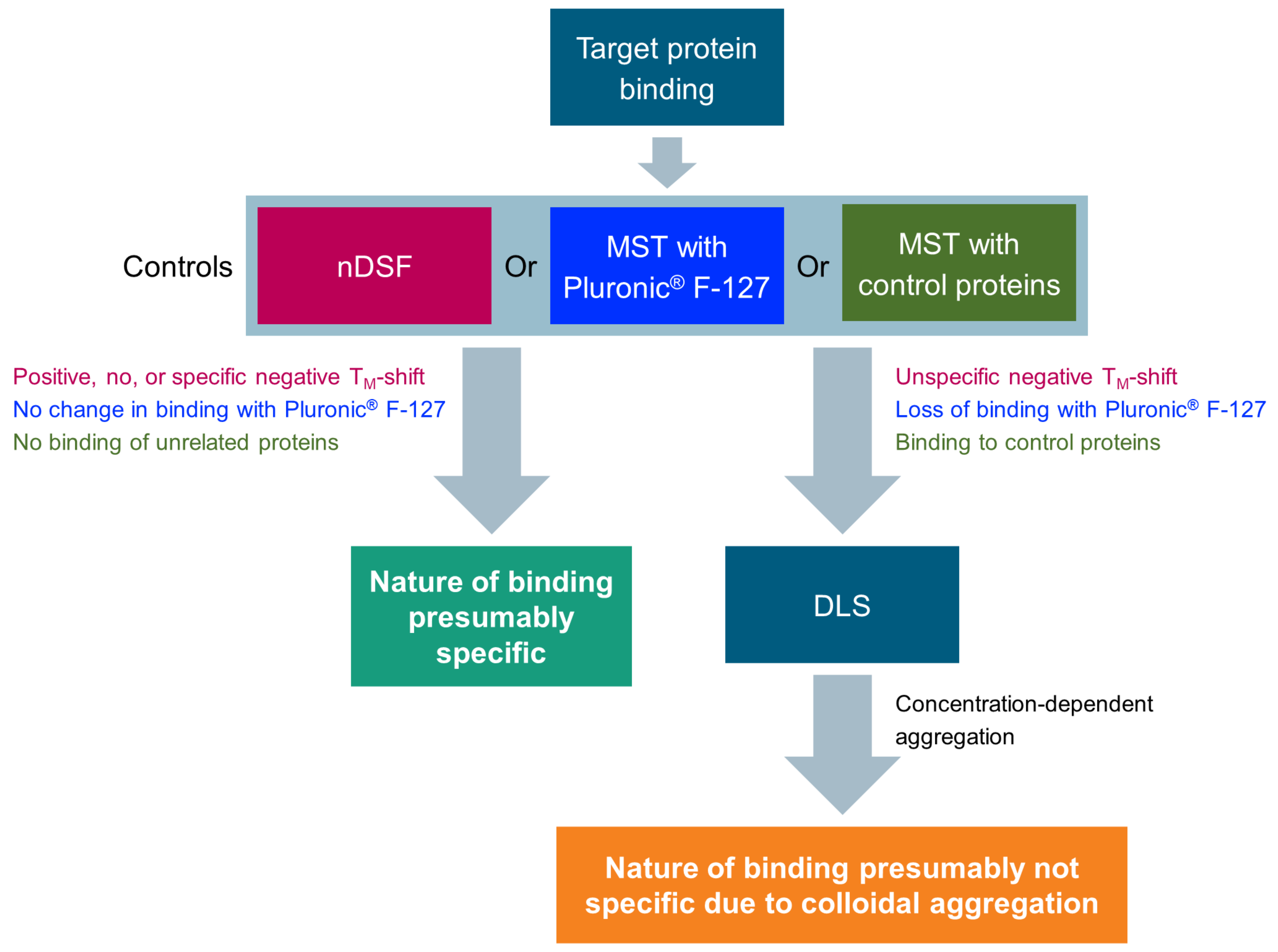 Target protein binding

Controls

nDSF

Or

MST with Pluronic® F-127

Or

MST with control proteins

Positive, no, or specific negative $T_M$-shift
No change in binding with Pluronic® F-127
No binding of unrelated proteins

Unspecific negative $T_M$-shift
Loss of binding with Pluronic® F-127
Binding to control proteins

Nature of binding presumably specific

DLS

Concentration-dependent aggregation

Nature of binding presumably not specific due to colloidal aggregation